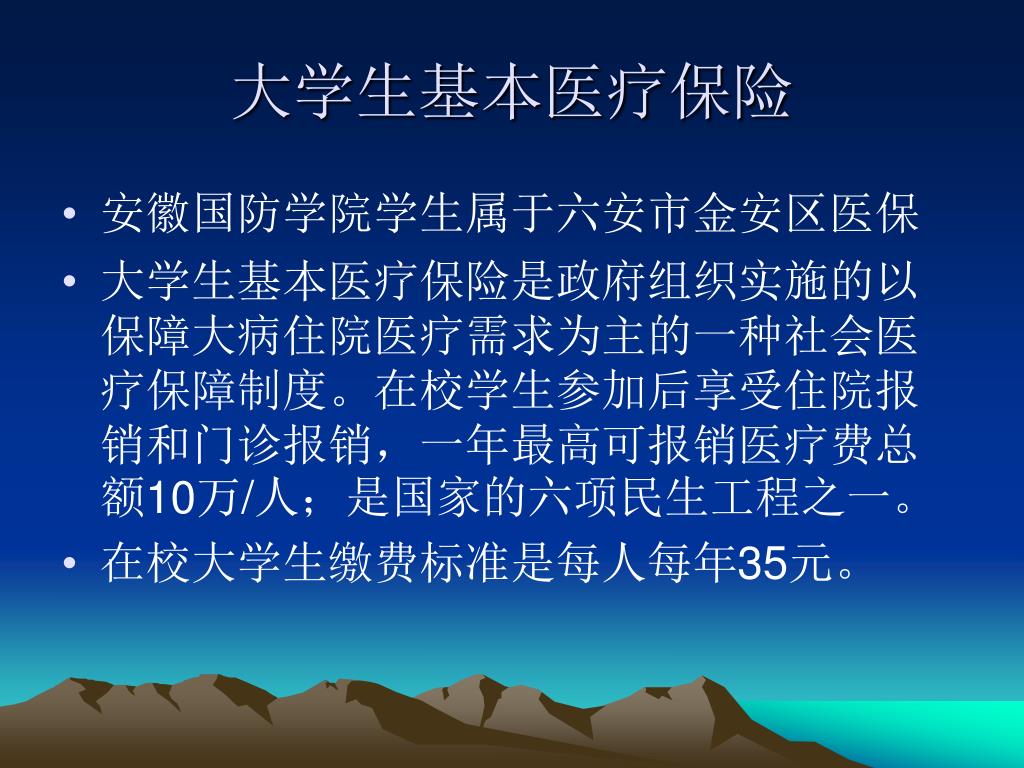 大学生基本医疗保险

• 安徽国防学院学生属于六安市金安区医保

• 大学生基本医疗保险是政府组织实施的以保障大病住院医疗需求为主的一种社会医疗保障制度。在校学生参加后享受住院报销和门诊报销，一年最高可报销医疗费总额10万/人；是国家的六项民生工程之一。

• 在校大学生缴费标准是每人每年35元。